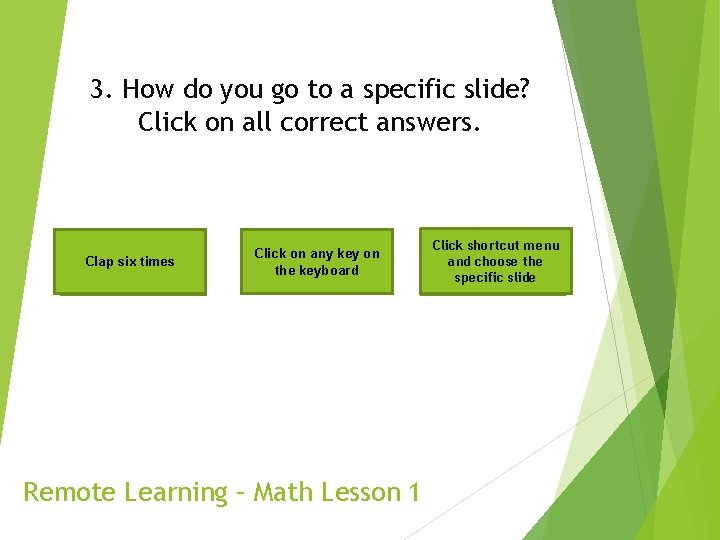 3. How do you go to a specific slide? Click on all correct answers.

Clap six times

Click on any key on the keyboard

Click shortcut menu and choose the specific slide

Remote Learning – Math Lesson 1